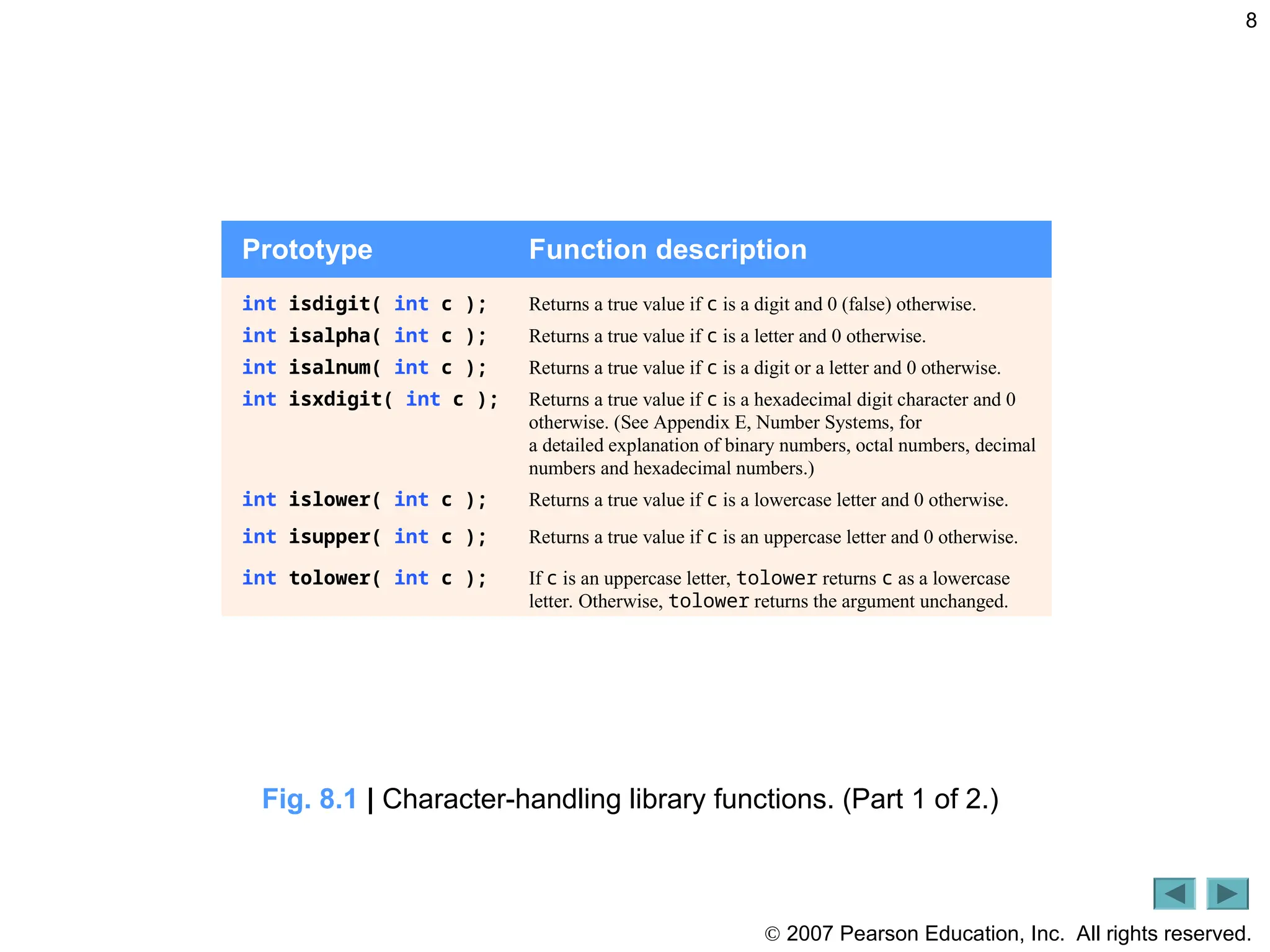 8

| Prototype | Function description |
|---|---|
| int isdigit( int c ); | Returns a true value if c is a digit and 0 (false) otherwise. |
| int isalpha( int c ); | Returns a true value if c is a letter and 0 otherwise. |
| int isalnum( int c ); | Returns a true value if c is a digit or a letter and 0 otherwise. |
| int isxdigit( int c ); | Returns a true value if c is a hexadecimal digit character and 0 otherwise. (See Appendix E, Number Systems, for a detailed explanation of binary numbers, octal numbers, decimal numbers and hexadecimal numbers.) |
| int islower( int c ); | Returns a true value if c is a lowercase letter and 0 otherwise. |
| int isupper( int c ); | Returns a true value if c is an uppercase letter and 0 otherwise. |
| int tolower( int c ); | If c is an uppercase letter, tolower returns c as a lowercase letter. Otherwise, tolower returns the argument unchanged. |

Fig. 8.1 | Character-handling library functions. (Part 1 of 2.)

© 2007 Pearson Education, Inc. All rights reserved.